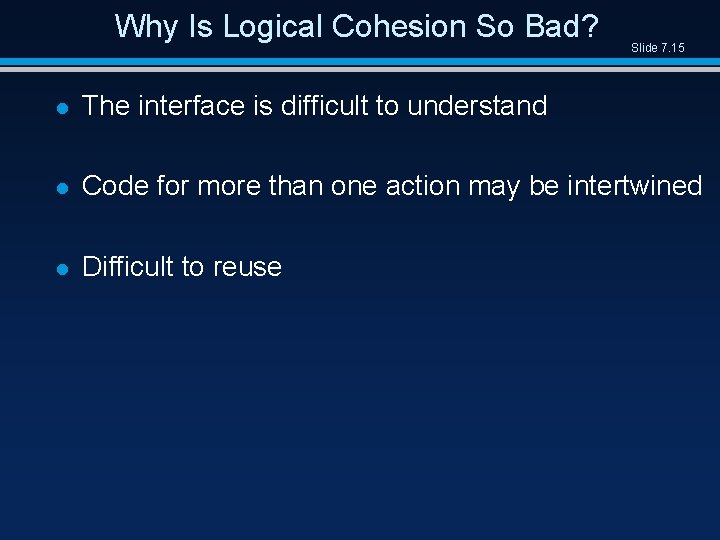 Why Is Logical Cohesion So Bad?

Slide 7.15

- The interface is difficult to understand

- Code for more than one action may be intertwined

- Difficult to reuse